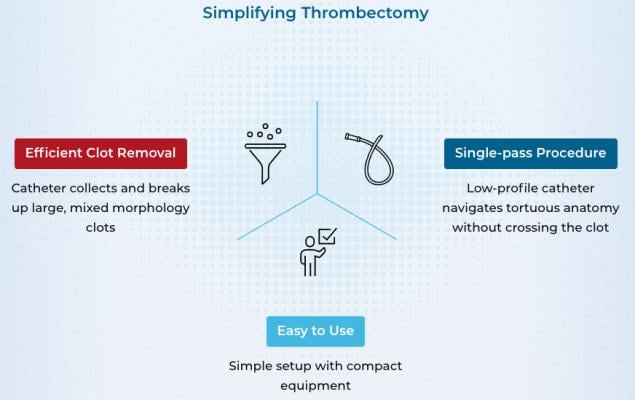 Simplifying Thrombectomy

Efficient Clot Removal

Catheter collects and breaks up large, mixed morphology clots

Single-pass Procedure

Low-profile catheter navigates tortuous anatomy without crossing the clot

Easy to Use

Simple setup with compact equipment